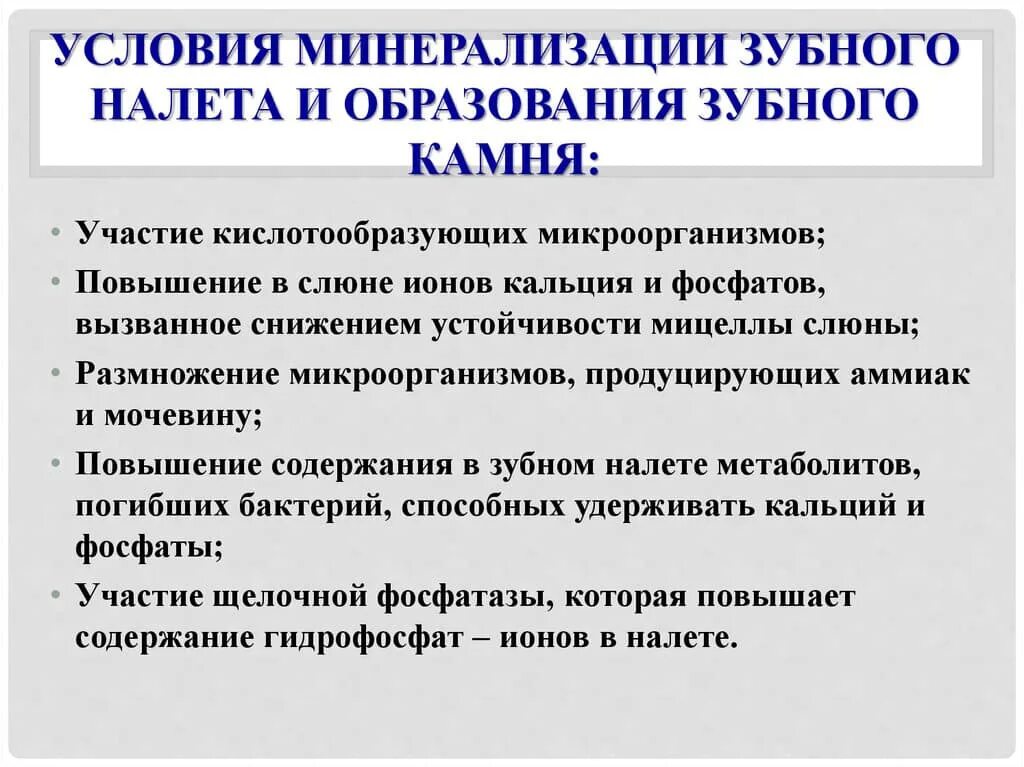 УСЛОВИЯ МИНЕРАЛИЗАЦИИ ЗУБНОГО НАЛЕТА И ОБРАЗОВАНИЯ ЗУБНОГО КАМНЯ:

• Участие кислотообразующих микроорганизмов;
• Повышение в слюне ионов кальция и фосфатов, вызванное снижением устойчивости мицеллы слюны;
• Размножение микроорганизмов, продуцирующих аммиак и мочевину;
• Повышение содержания в зубном налете метаболитов, погибших бактерий, способных удерживать кальций и фосфаты;
• Участие щелочной фосфатазы, которая повышает содержание гидрофосфат – ионов в налете.